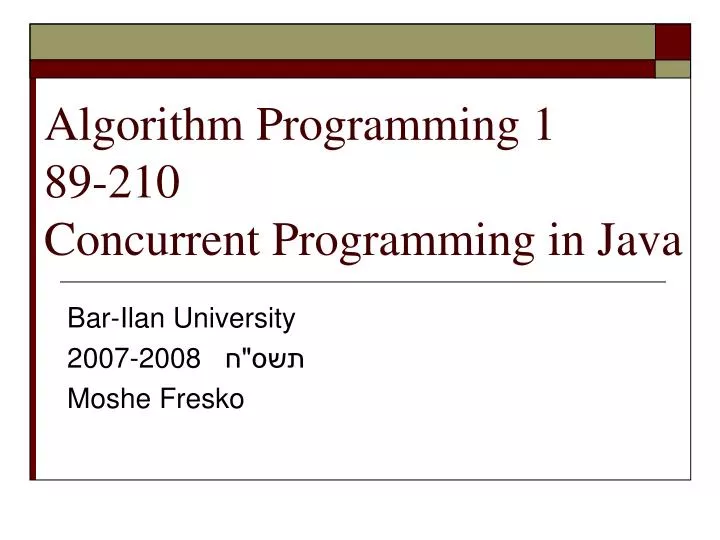 Algorithm Programming 1
89-210
Concurrent Programming in Java

Bar-Ilan University
2007-2008 תשס"ח
Moshe Fresko